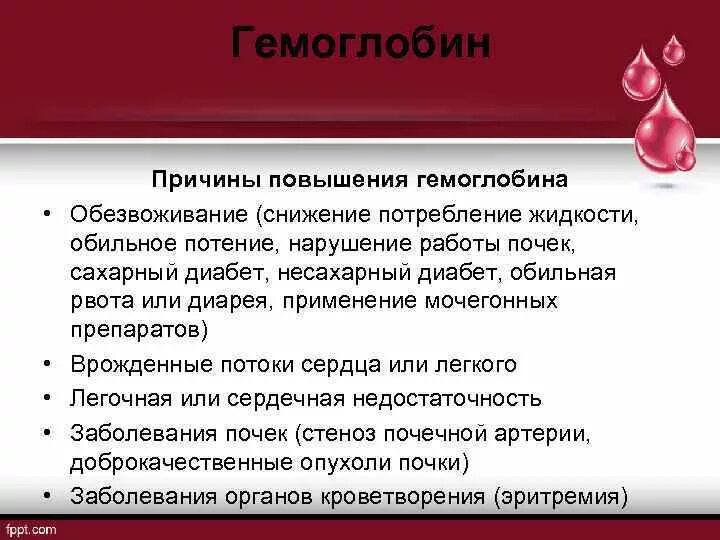 Гемоглобин

Причины повышения гемоглобина

• Обезвоживание (снижение потребление жидкости, обильное потение, нарушение работы почек, сахарный диабет, несахарный диабет, обильная рвота или диарея, применение мочегонных препаратов)
• Врожденные потоки сердца или легкого
• Легочная или сердечная недостаточность
• Заболевания почек (стеноз почечной артерии, доброкачественные опухоли почки)
• Заболевания органов кроветворения (эритремия)

fppt.com